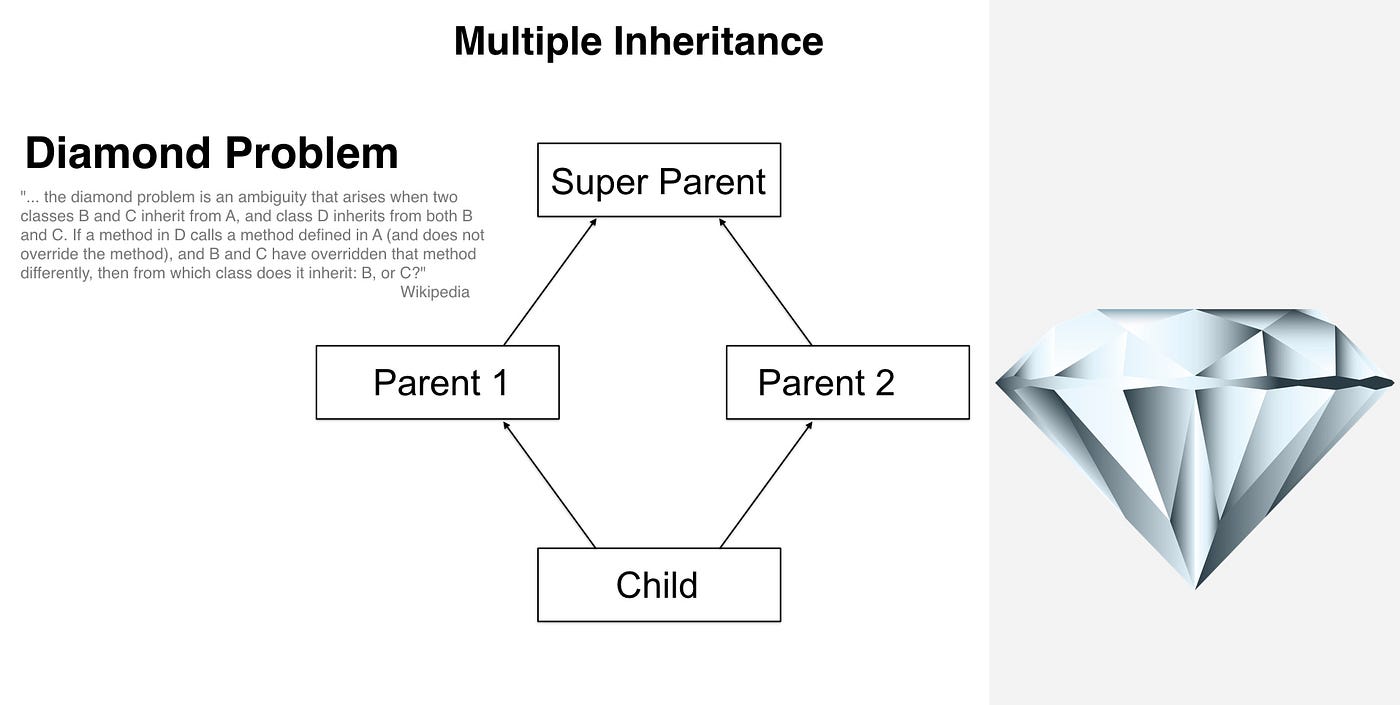 Multiple Inheritance

Diamond Problem

"... the diamond problem is an ambiguity that arises when two classes B and C inherit from A, and class D inherits from both B and C. If a method in D calls a method defined in A (and does not override the method), and B and C have overridden that method differently, then from which class does it inherit: B, or C?"
Wikipedia

Super Parent

Parent 1

Parent 2

Child